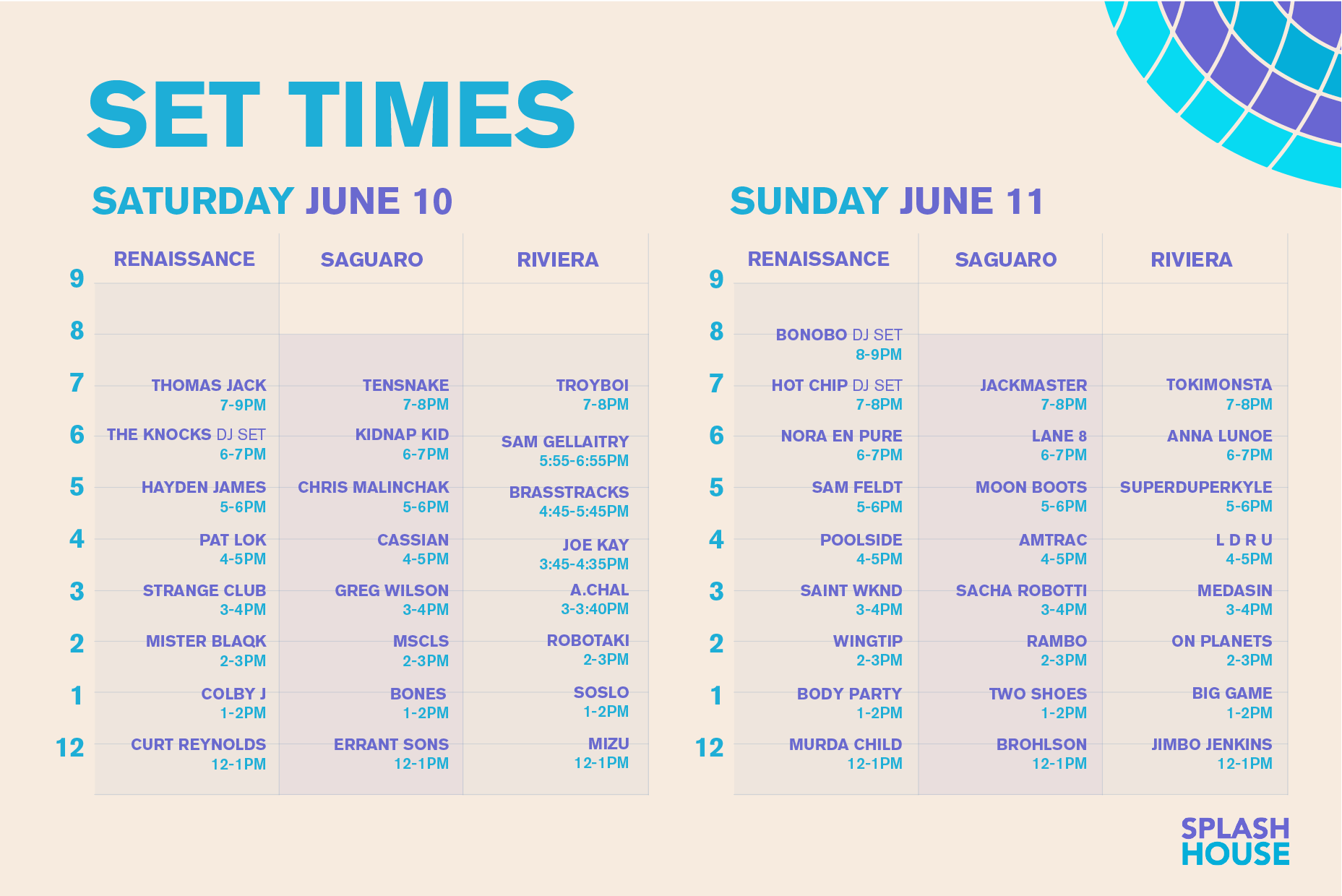 SET TIMES

SATURDAY JUNE 10

| | RENAISSANCE | SAGUARO | RIVIERA |
|---|---|---|---|
| 9 | | | |
| 8 | | | |
| 7 | THOMAS JACK 7-9PM | TENSNAKE 7-8PM | TROYBOI 7-8PM |
| 6 | THE KNOCKS DJ SET 6-7PM | KIDNAP KID 6-7PM | SAM GELLAITRY 5:55-6:55PM |
| 5 | HAYDEN JAMES 5-6PM | CHRIS MALINCHAK 5-6PM | BRASSTRACKS 4:45-5:45PM |
| 4 | PAT LOK 4-5PM | CASSIAN 4-5PM | JOE KAY 3:45-4:35PM |
| 3 | STRANGE CLUB 3-4PM | GREG WILSON 3-4PM | A.CHAL 3-3:40PM |
| 2 | MISTER BLAQK 2-3PM | MSCLS 2-3PM | ROBOTAKI 2-3PM |
| 1 | COLBY J 1-2PM | BONES 1-2PM | SOSLO 1-2PM |
| 12 | CURT REYNOLDS 12-1PM | ERRANT SONS 12-1PM | MIZU 12-1PM |

SUNDAY JUNE 11

| | RENAISSANCE | SAGUARO | RIVIERA |
|---|---|---|---|
| 9 | | | |
| 8 | BONOBO DJ SET 8-9PM | | |
| 7 | HOT CHIP DJ SET 7-8PM | JACKMASTER 7-8PM | TOKIMONSTA 7-8PM |
| 6 | NORA EN PURE 6-7PM | LANE 8 6-7PM | ANNA LUNOE 6-7PM |
| 5 | SAM FELDT 5-6PM | MOON BOOTS 5-6PM | SUPERDUPERKYLE 5-6PM |
| 4 | POOLSIDE 4-5PM | AMTRAC 4-5PM | L D R U 4-5PM |
| 3 | SAINT WKND 3-4PM | SACHA ROBOTTI 3-4PM | MEDASIN 3-4PM |
| 2 | WINGTIP 2-3PM | RAMBO 2-3PM | ON PLANETS 2-3PM |
| 1 | BODY PARTY 1-2PM | TWO SHOES 1-2PM | BIG GAME 1-2PM |
| 12 | MURDA CHILD 12-1PM | BROHLSON 12-1PM | JIMBO JENKINS 12-1PM |

SPLASH HOUSE